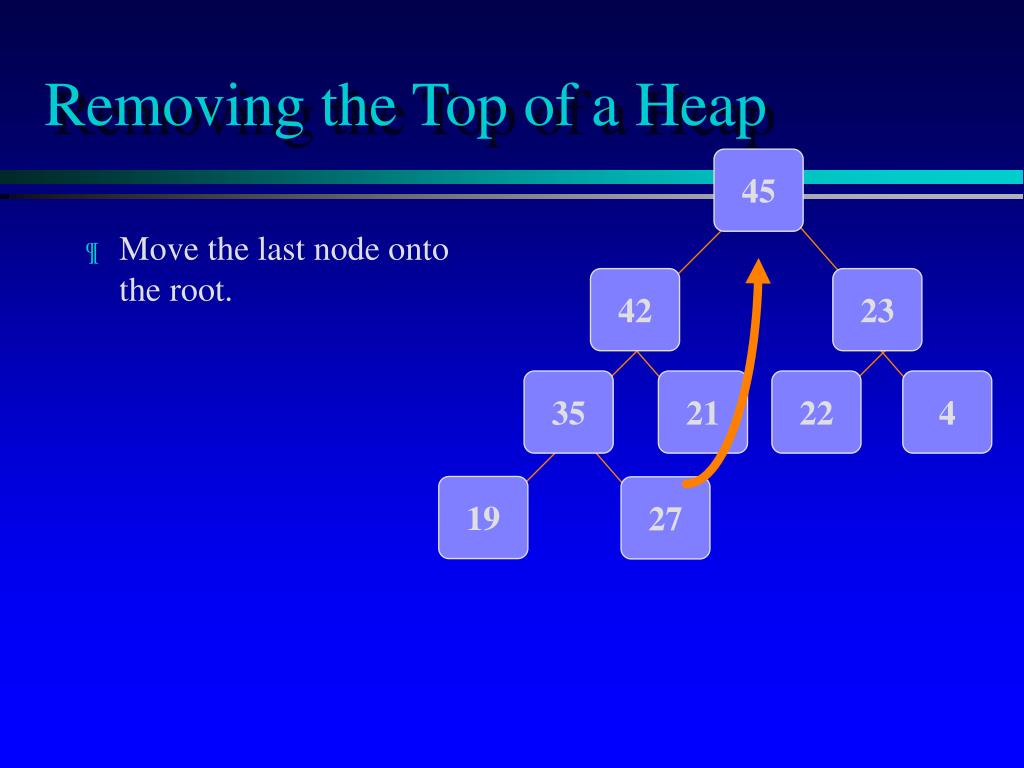 Removing the Top of a Heap

¶ Move the last node onto the root.

45

42

23

35

21

22

4

19

27